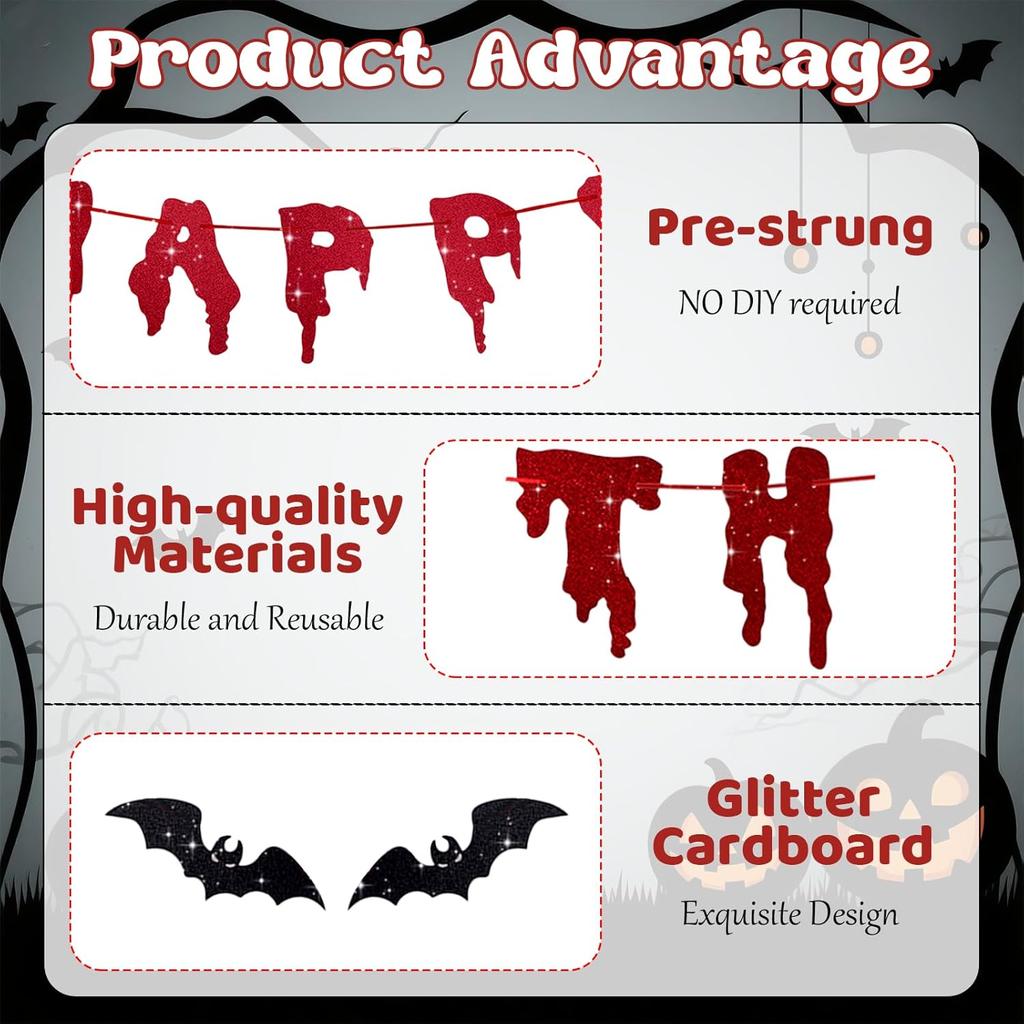 Product Advantage

APP

Pre-strung

NO DIY required

High-quality Materials

Durable and Reusable

TH

Glitter Cardboard

Exquisite Design